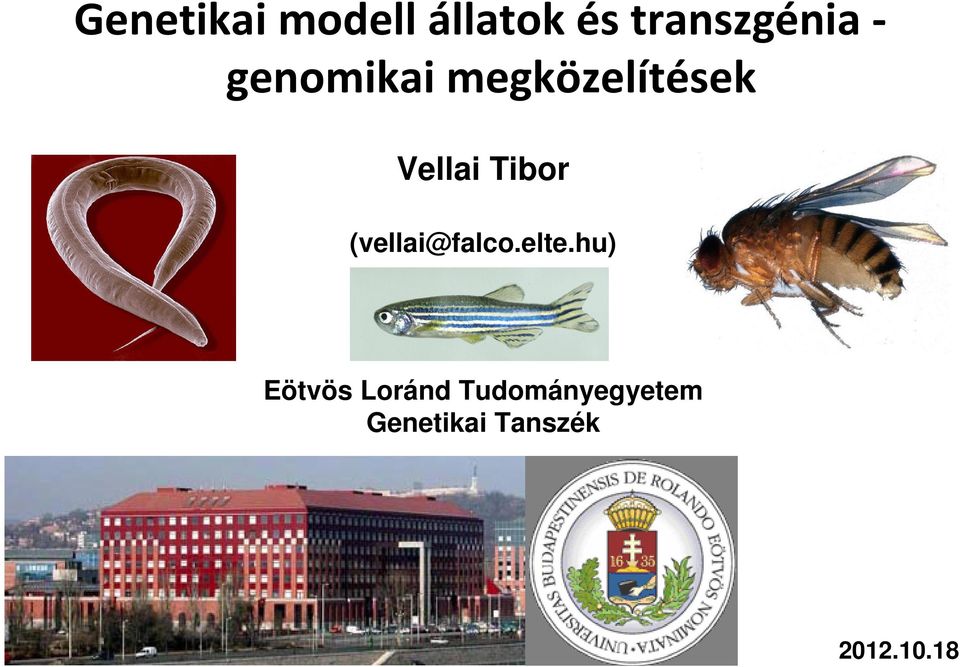 Genetikai modell állatok és transzgénia - genomikai megközelítések

Vellai Tibor

(vellai@falco.elte.hu)

Eötvös Loránd Tudományegyetem
Genetikai Tanszék

UNIVERSITAS BUDAPESTINENSIS DE ROLANDO EÖTVÖS NOMINATA

16 35

2012.10.18